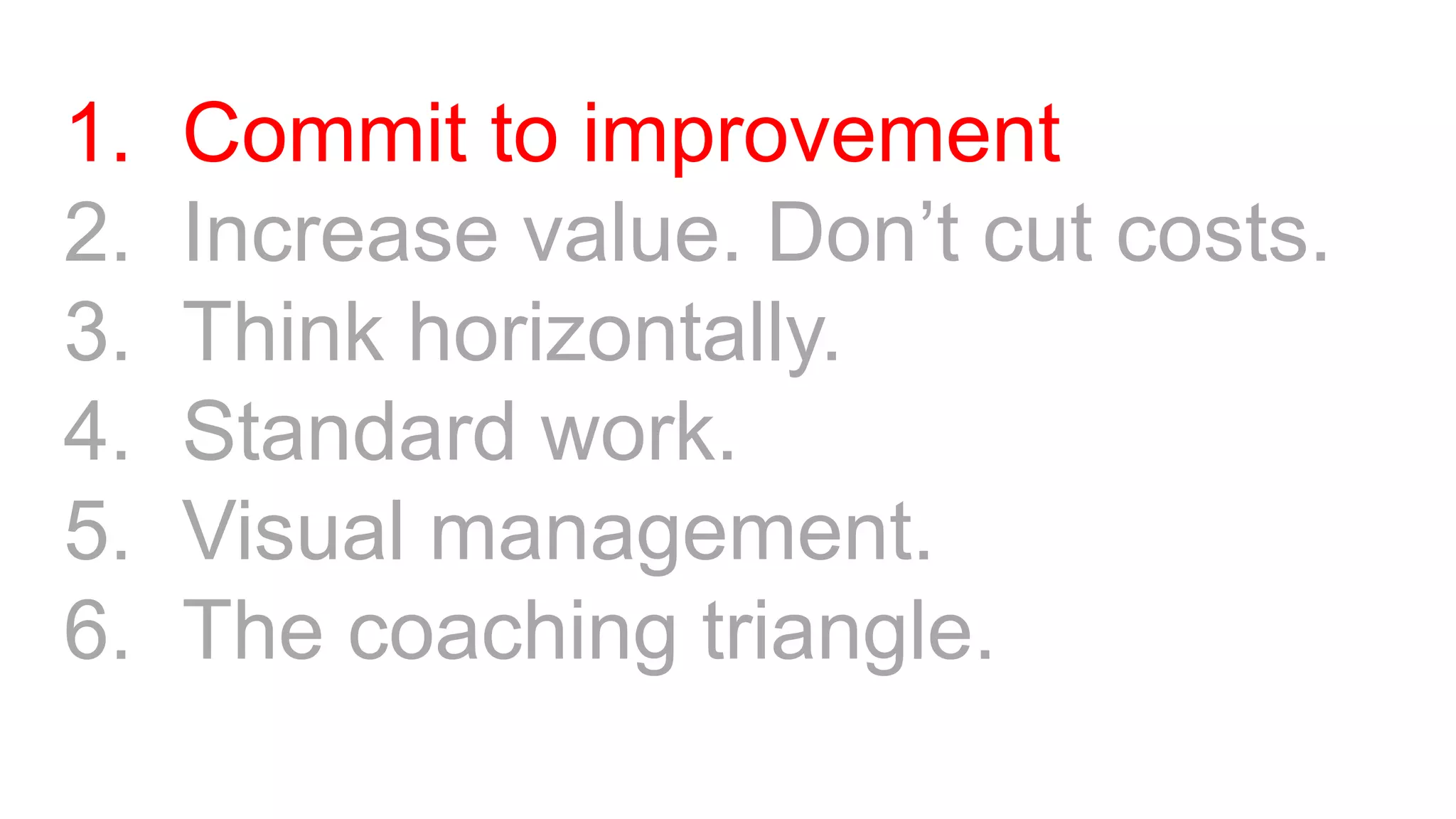 1. Commit to improvement
2. Increase value. Don’t cut costs.
3. Think horizontally.
4. Standard work.
5. Visual management.
6. The coaching triangle.